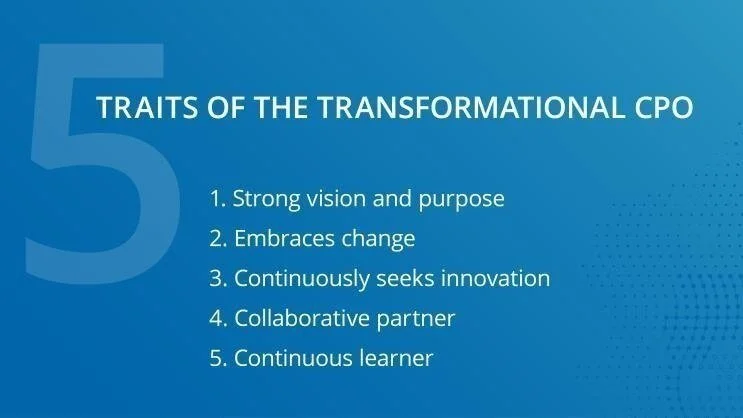 5 TRAITS OF THE TRANSFORMATIONAL CPO

1. Strong vision and purpose
2. Embraces change
3. Continuously seeks innovation
4. Collaborative partner
5. Continuous learner